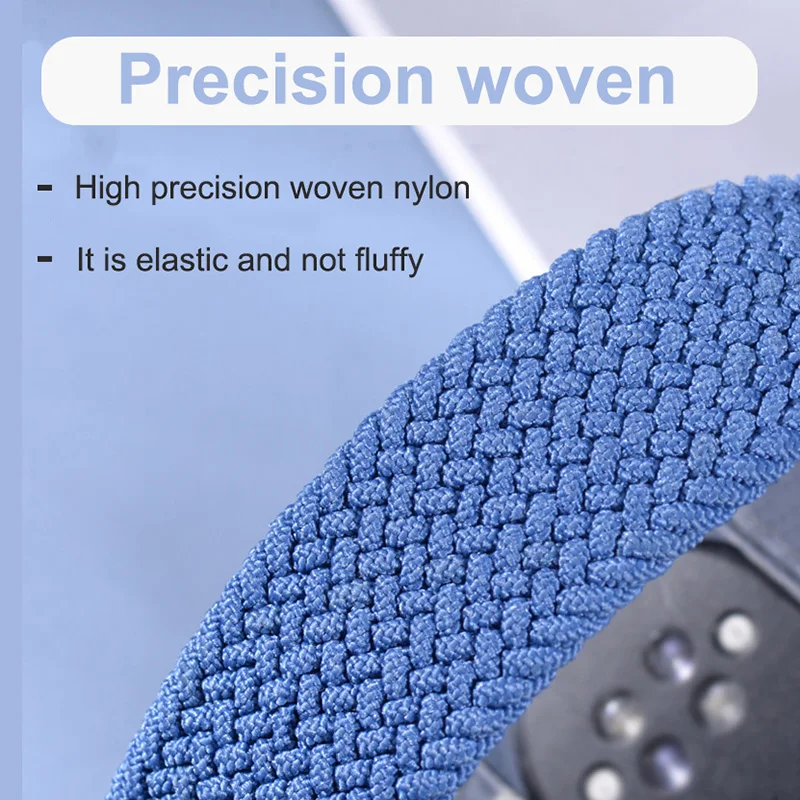 Precision woven

- High precision woven nylon

- It is elastic and not fluffy